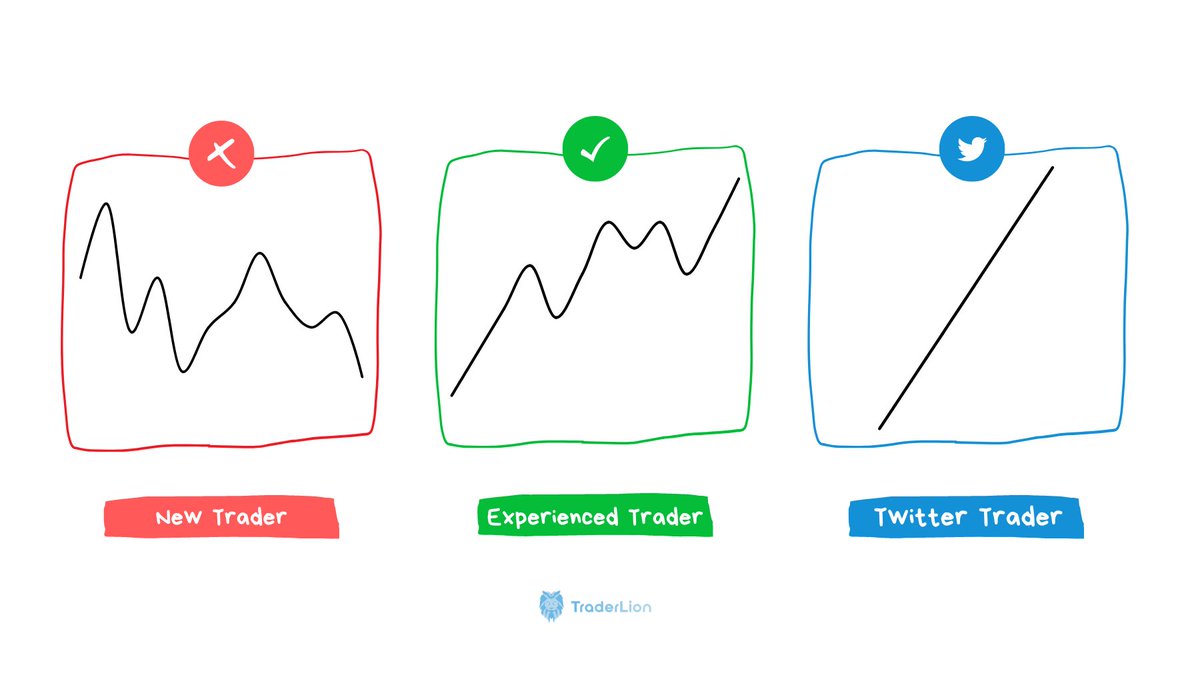 New Trader

Experienced Trader

Twitter Trader

TraderLion